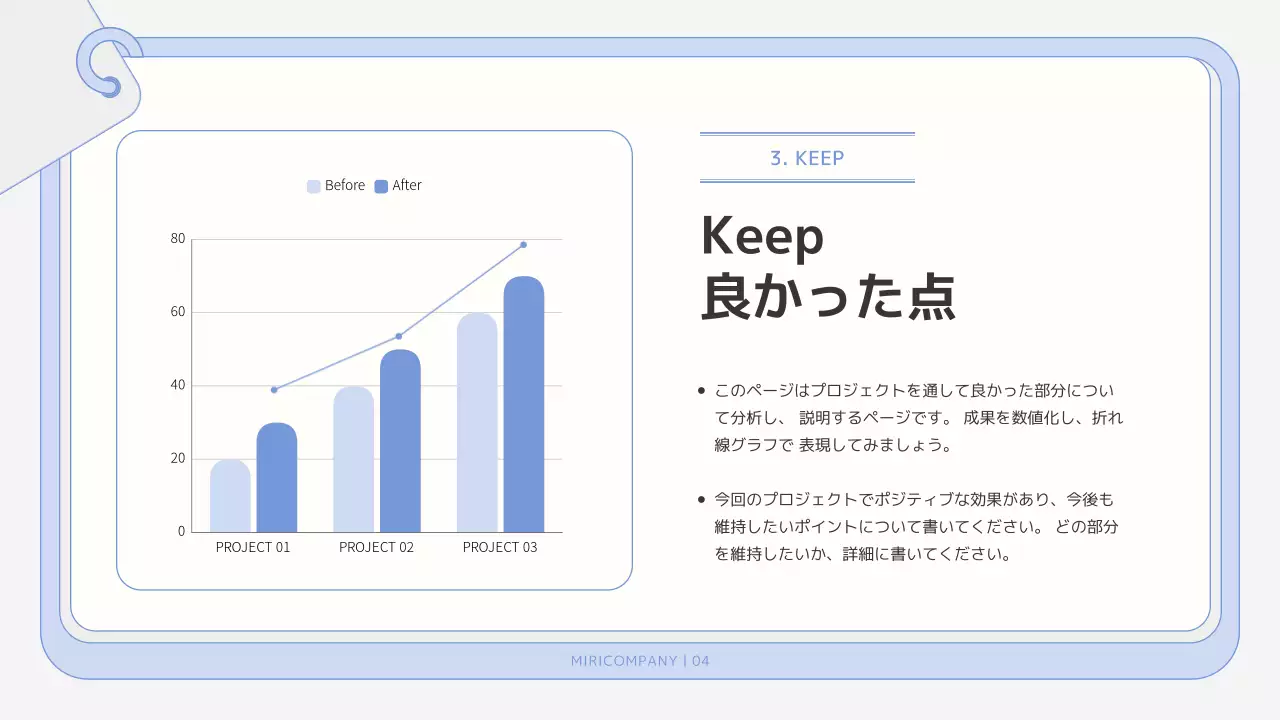 Before After

80
60
40
20
0

PROJECT 01 PROJECT 02 PROJECT 03

3. KEEP

Keep
良かった点

• このページはプロジェクトを通して良かった部分について分析し、 説明するページです。 成果を数値化し、折れ線グラフで 表現してみましょう。

• 今回のプロジェクトでポジティブな効果があり、今後も維持したいポイントについて書いてください。 どの部分を維持したいか、詳細に書いてください。

MIRICOMPANY | 04